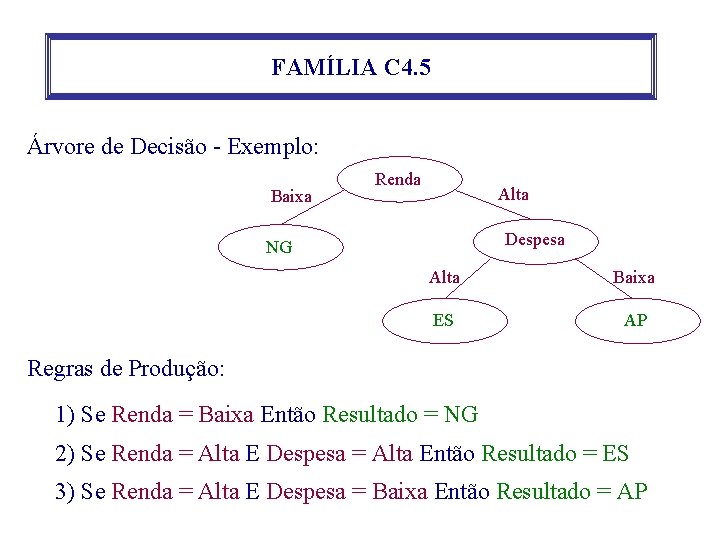 FAMÍLIA C4.5

Árvore de Decisão - Exemplo:

Renda
Baixa
Alta
NG
Despesa
Alta
Baixa
ES
AP

Regras de Produção:

1) Se Renda = Baixa Então Resultado = NG

2) Se Renda = Alta E Despesa = Alta Então Resultado = ES

3) Se Renda = Alta E Despesa = Baixa Então Resultado = AP